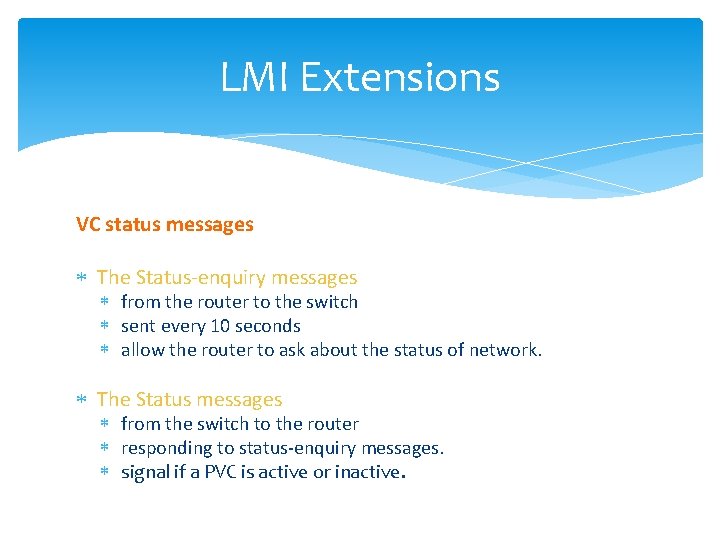 LMI Extensions

VC status messages

* The Status-enquiry messages
  * from the router to the switch
  * sent every 10 seconds
  * allow the router to ask about the status of network.

* The Status messages
  * from the switch to the router
  * responding to status-enquiry messages.
  * signal if a PVC is active or inactive.